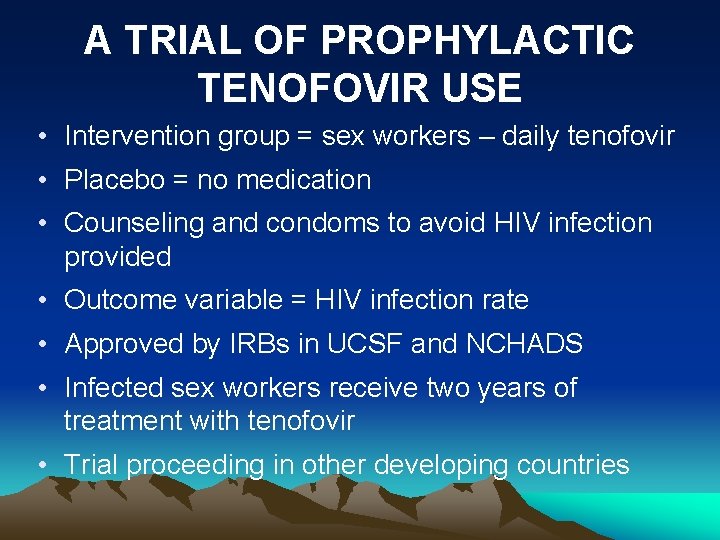 A TRIAL OF PROPHYLACTIC TENOFOVIR USE

• Intervention group = sex workers – daily tenofovir
• Placebo = no medication
• Counseling and condoms to avoid HIV infection provided
• Outcome variable = HIV infection rate
• Approved by IRBs in UCSF and NCHADS
• Infected sex workers receive two years of treatment with tenofovir
• Trial proceeding in other developing countries